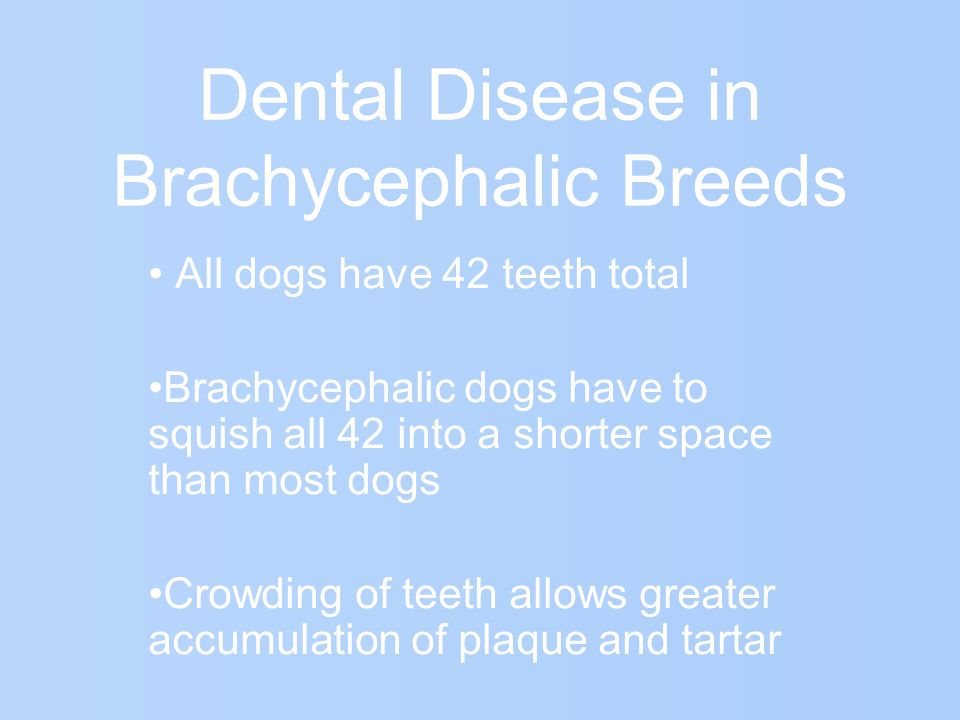 Dental Disease in Brachycephalic Breeds

• All dogs have 42 teeth total

•Brachycephalic dogs have to squish all 42 into a shorter space than most dogs

•Crowding of teeth allows greater accumulation of plaque and tartar